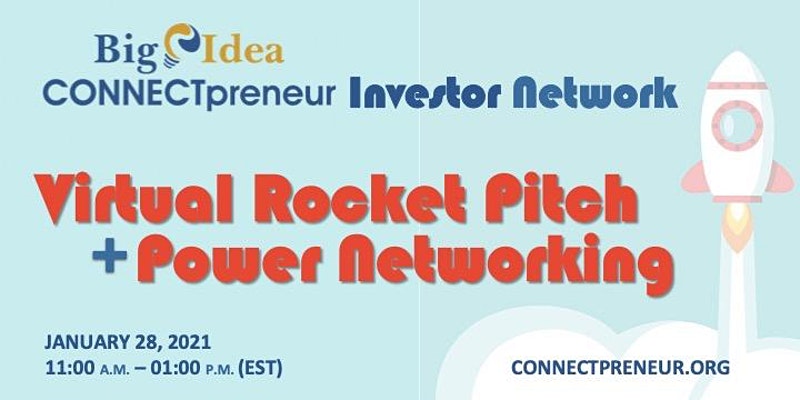 Big Idea
CONNECTpreneur Investor Network

Virtual Rocket Pitch
+ Power Networking

JANUARY 28, 2021
11:00 A.M. – 01:00 P.M. (EST)

CONNECTPRENEUR.ORG